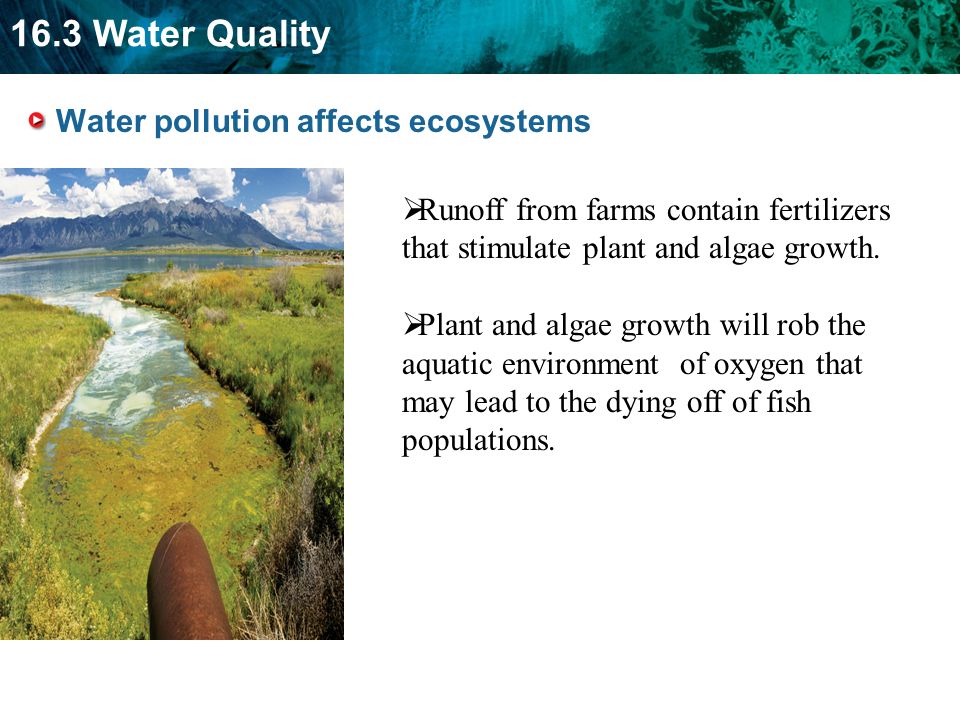 16.3 Water Quality

Water pollution affects ecosystems

➢Runoff from farms contain fertilizers that stimulate plant and algae growth.

➢Plant and algae growth will rob the aquatic environment of oxygen that may lead to the dying off of fish populations.